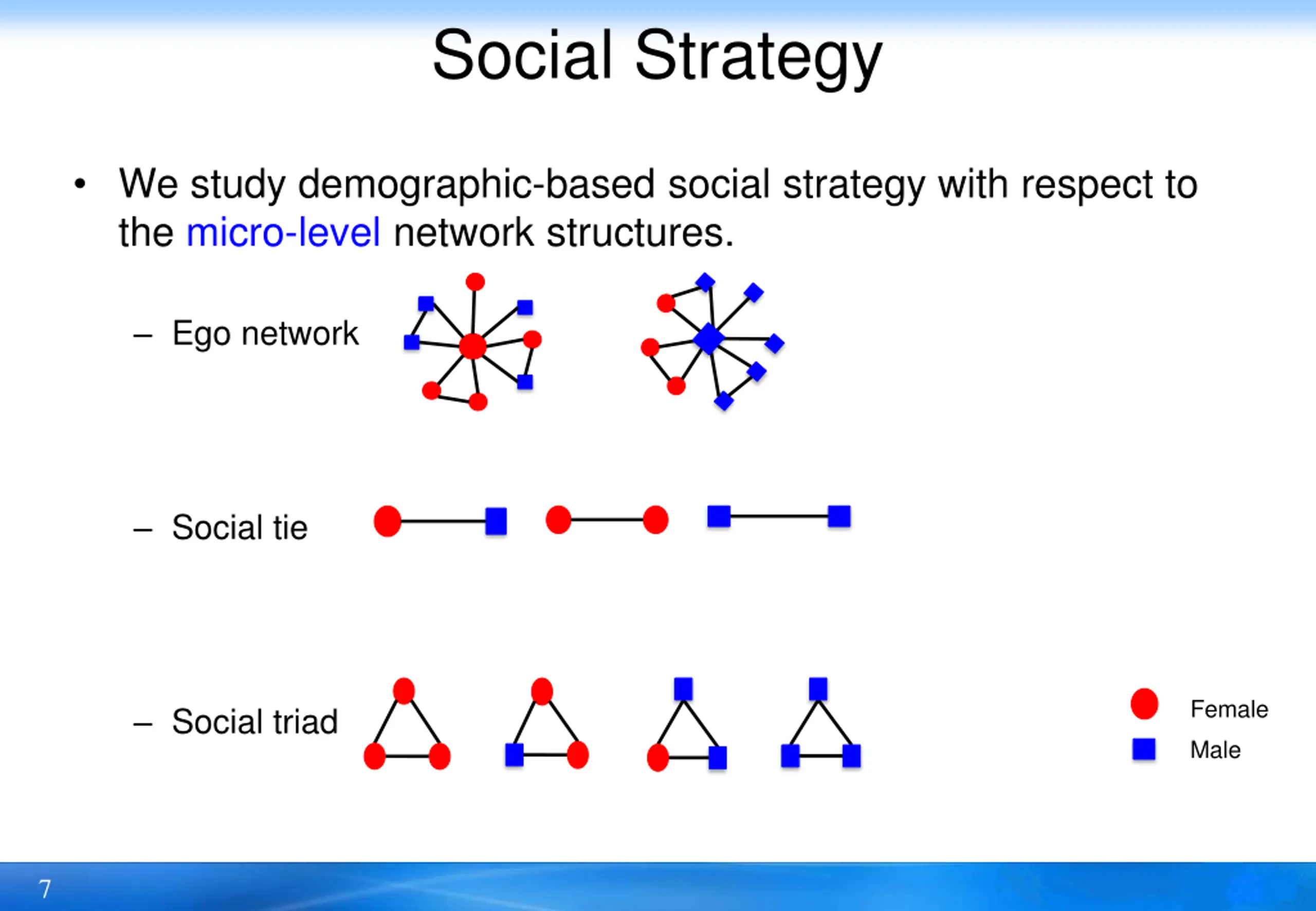 Social Strategy

• We study demographic-based social strategy with respect to the micro-level network structures.

– Ego network

– Social tie

– Social triad

Female
Male

7